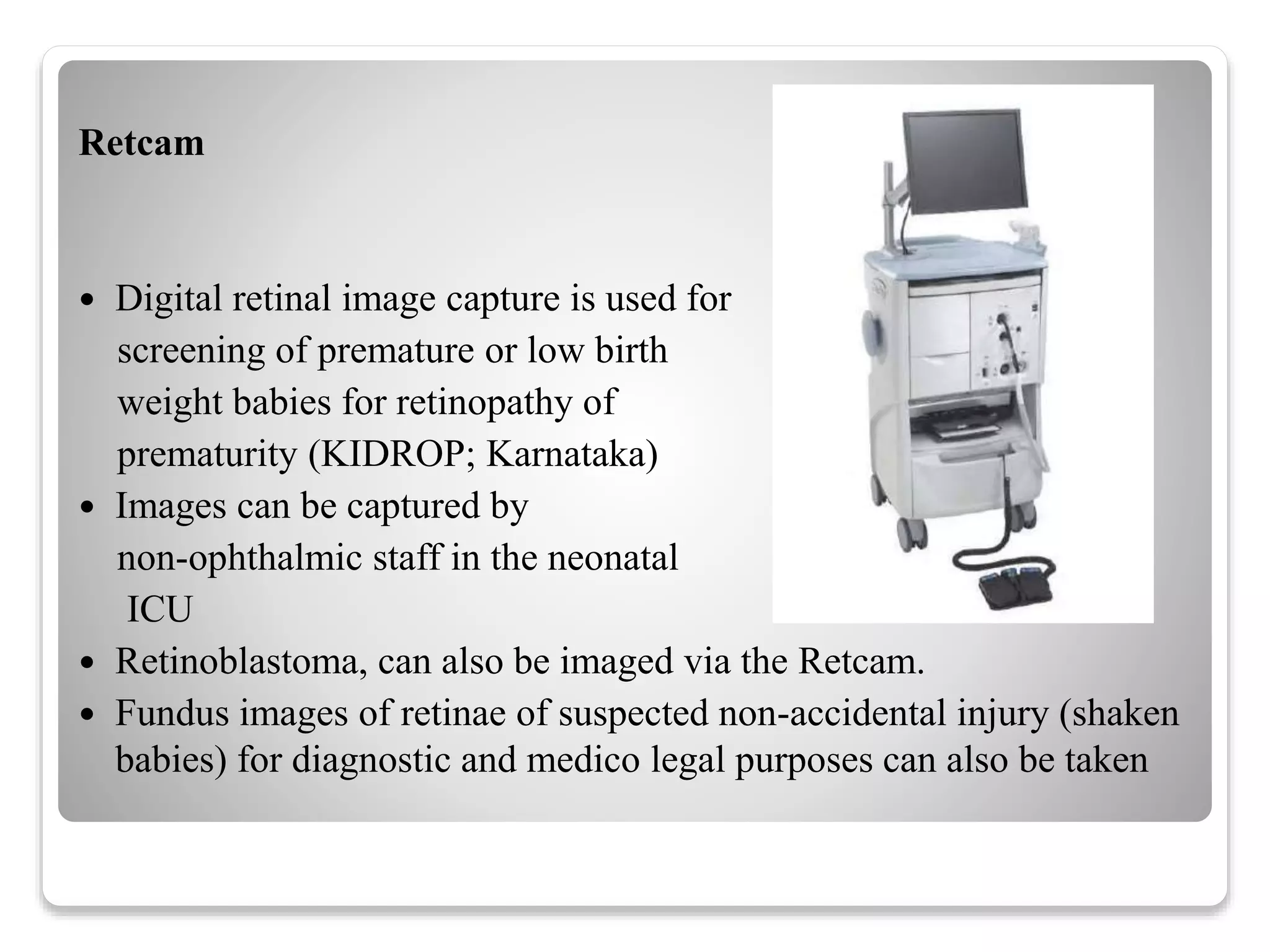 Retcam

• Digital retinal image capture is used for screening of premature or low birth weight babies for retinopathy of prematurity (KIDROP; Karnataka)
• Images can be captured by non-ophthalmic staff in the neonatal ICU
• Retinoblastoma, can also be imaged via the Retcam.
• Fundus images of retinae of suspected non-accidental injury (shaken babies) for diagnostic and medico legal purposes can also be taken